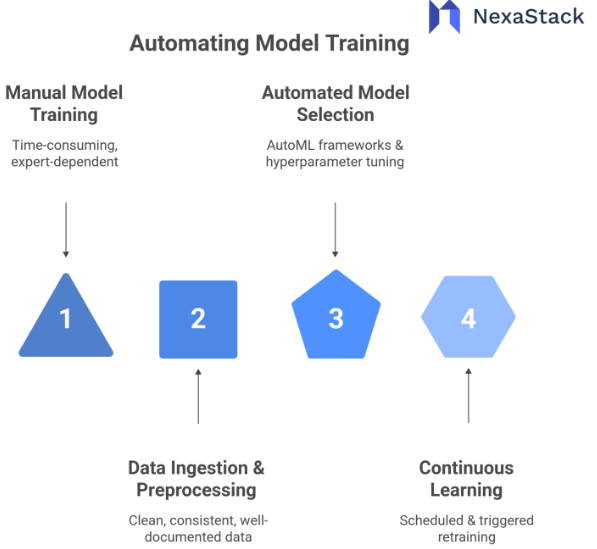 NexaStack

Automating Model Training

Manual Model Training

Time-consuming, expert-dependent

Automated Model Selection

AutoML frameworks & hyperparameter tuning

1

2

3

4

Data Ingestion & Preprocessing

Clean, consistent, well-documented data

Continuous Learning

Scheduled & triggered retraining